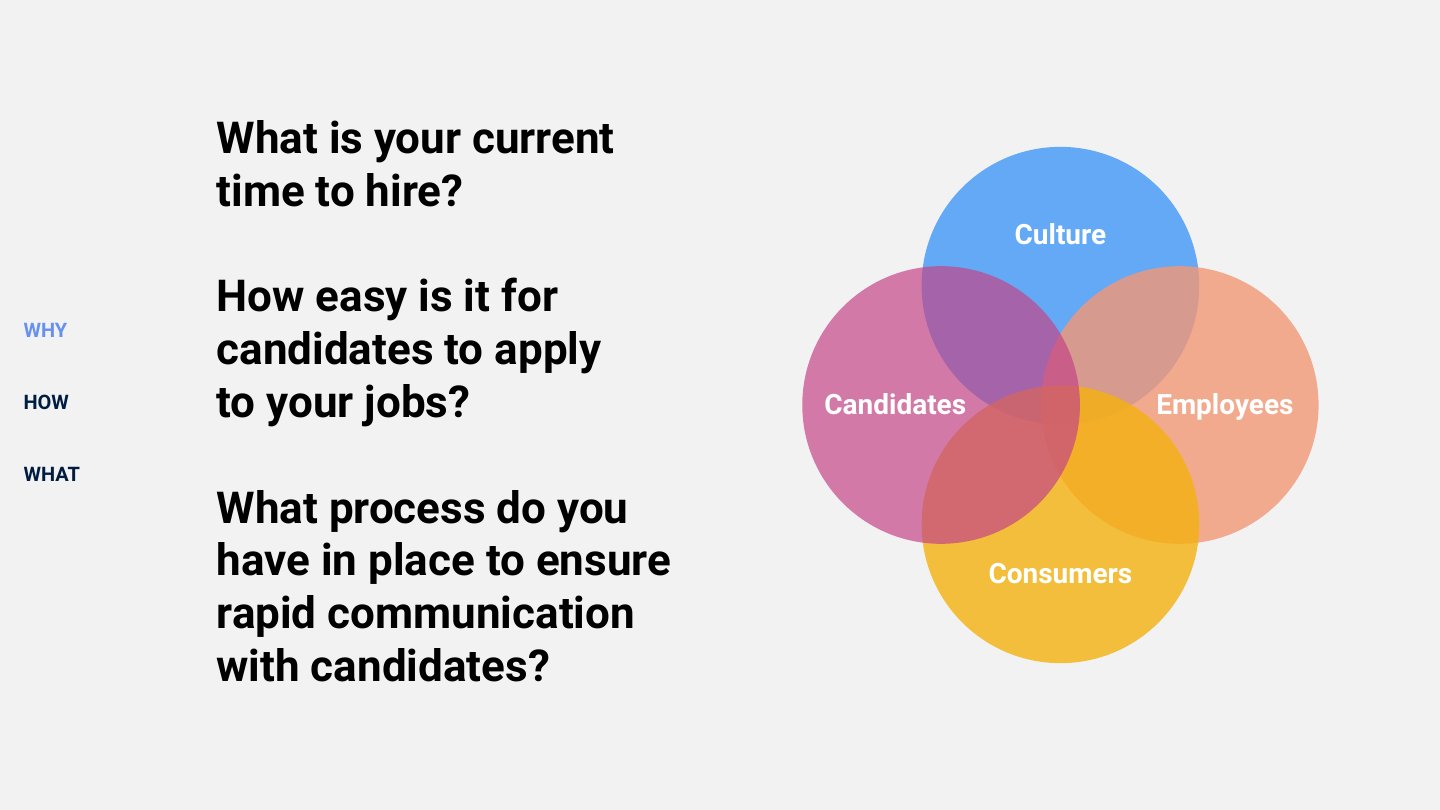 WHY

HOW

WHAT

What is your current time to hire?

How easy is it for candidates to apply to your jobs?

What process do you have in place to ensure rapid communication with candidates?

Culture

Candidates

Employees

Consumers